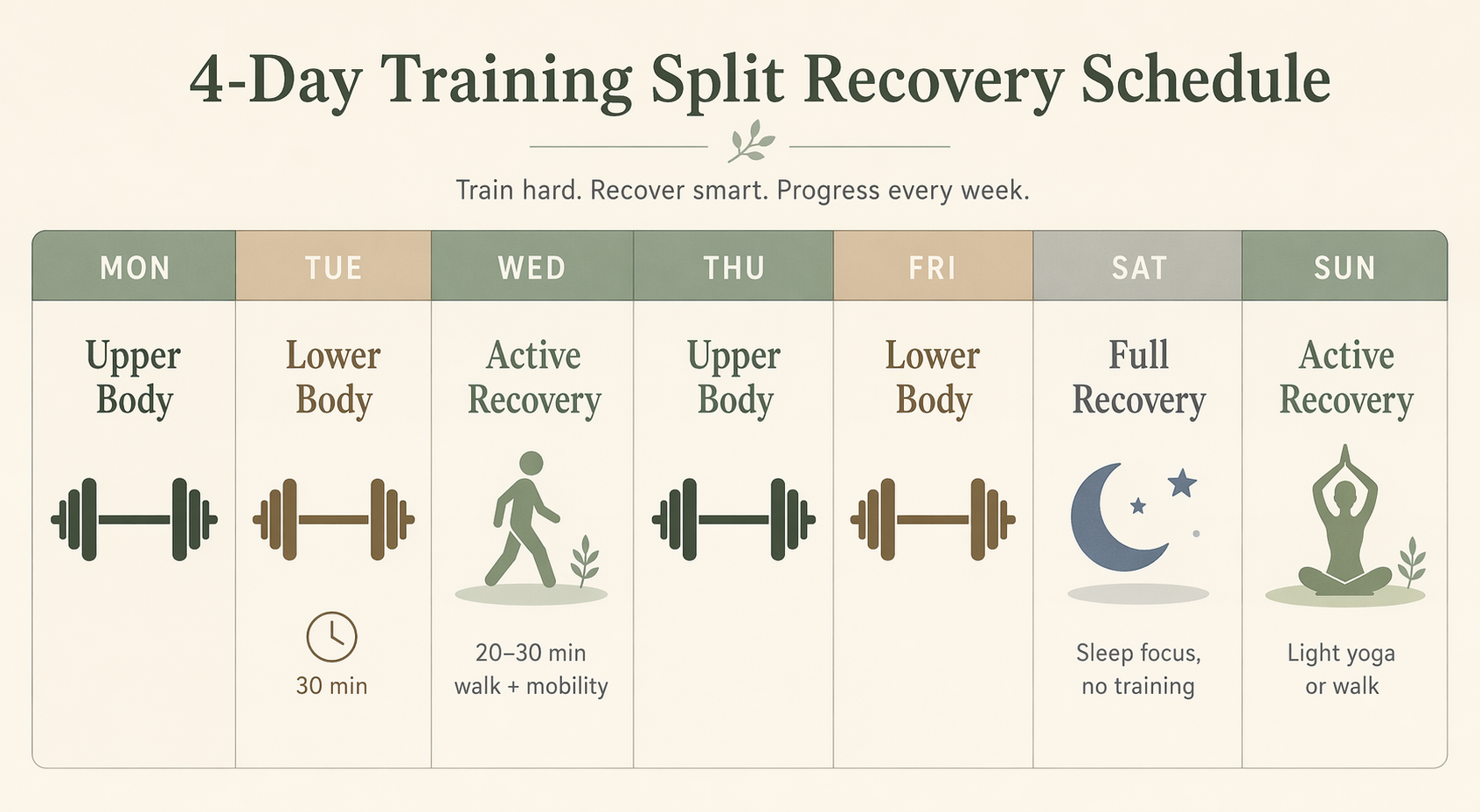 4-Day Training Split Recovery Schedule

Train hard. Recover smart. Progress every week.

| MON | TUE | WED | THU | FRI | SAT | SUN |
|---|---|---|---|---|---|---|
| Upper Body | Lower Body | Active Recovery | Upper Body | Lower Body | Full Recovery | Active Recovery |
|  | 30 min | 20–30 min walk + mobility |  |  | Sleep focus, no training | Light yoga or walk |